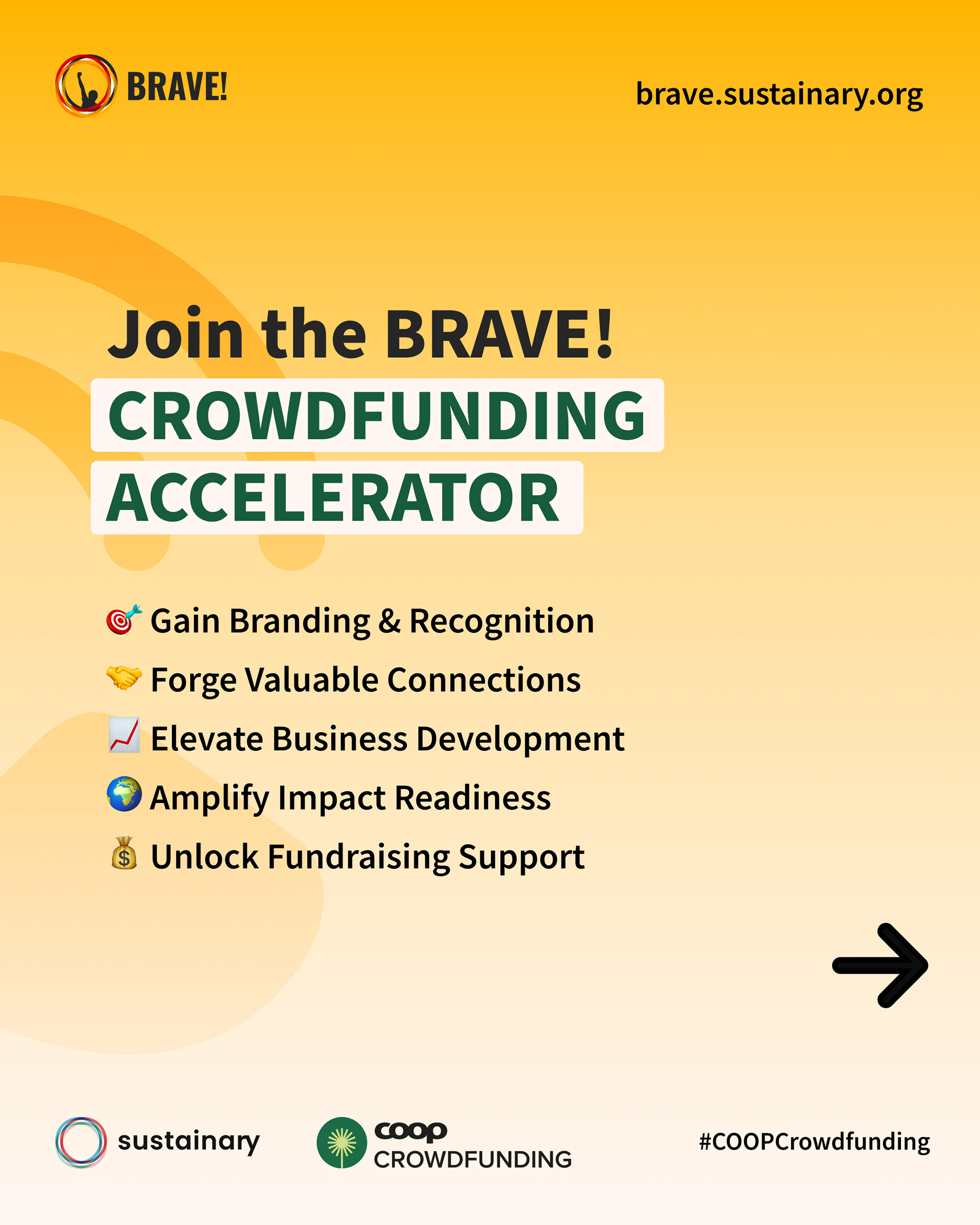 BRAVE!

brave.sustainary.org

Join the BRAVE!
CROWDFUNDING
ACCELERATOR

🎯 Gain Branding & Recognition
🤝 Forge Valuable Connections
📈 Elevate Business Development
🌍 Amplify Impact Readiness
💰 Unlock Fundraising Support

sustainary

coop
CROWDFUNDING

#COOPCrowdfunding